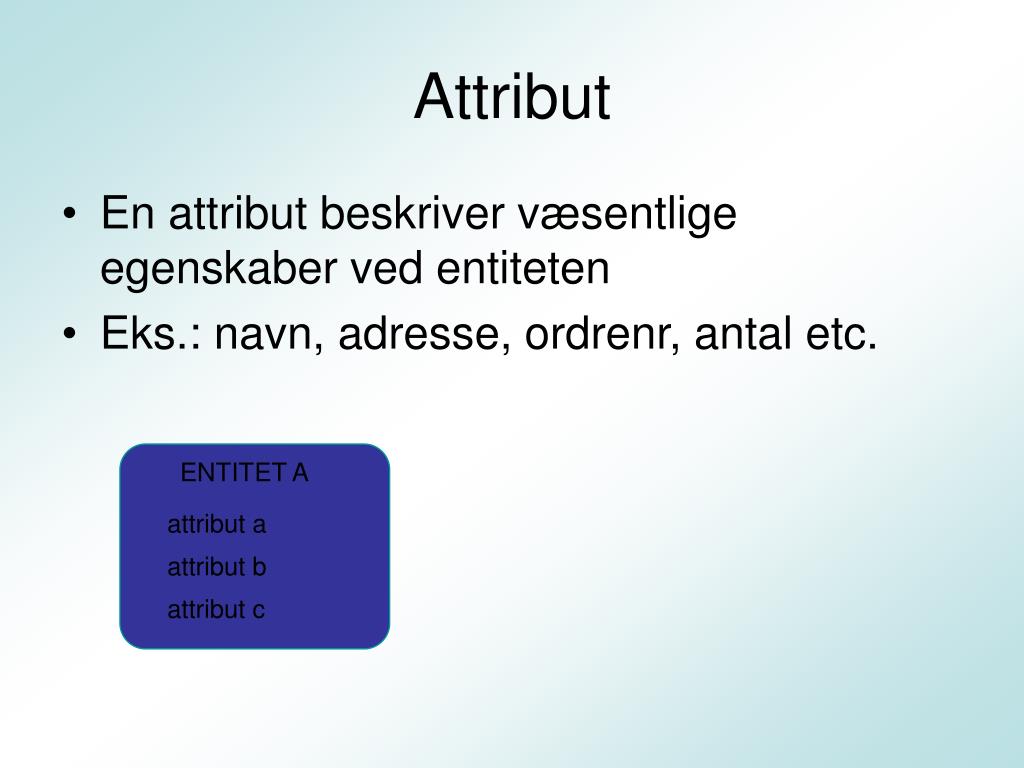 Attribut

• En attribut beskriver væsentlige egenskaber ved entiteten
• Eks.: navn, adresse, ordrenr, antal etc.

ENTITET A

attribut a
attribut b
attribut c